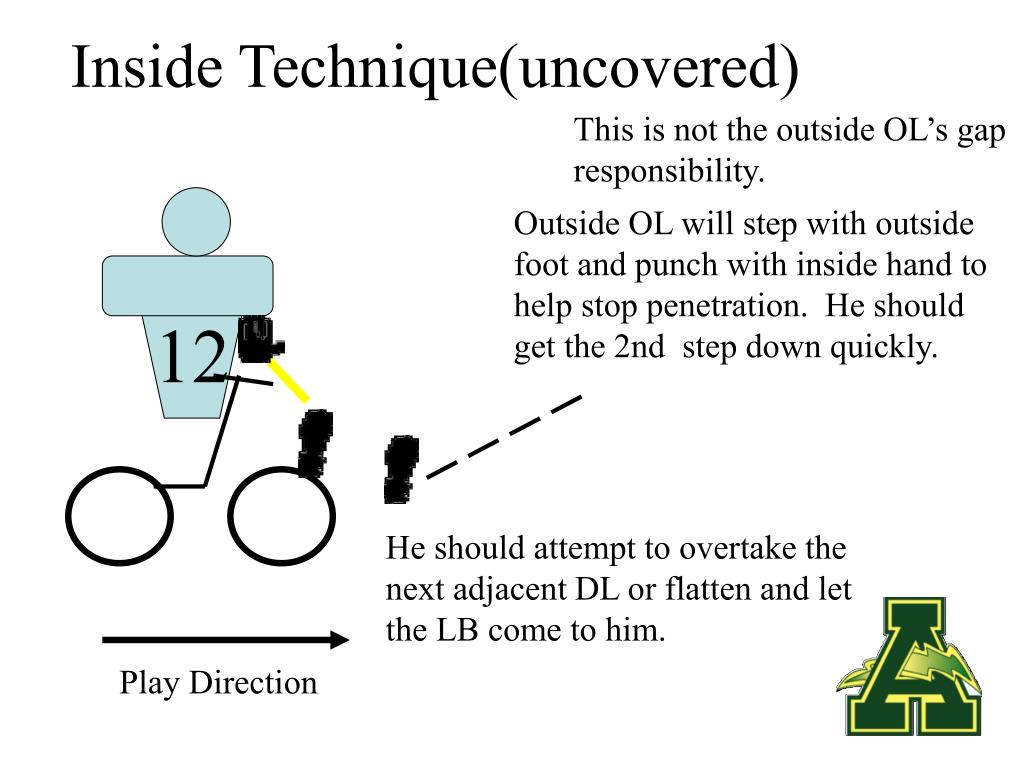 Inside Technique(uncovered)

This is not the outside OL's gap responsibility.

Outside OL will step with outside foot and punch with inside hand to help stop penetration. He should get the 2nd step down quickly.

12

He should attempt to overtake the next adjacent DL or flatten and let the LB come to him.

Play Direction

A